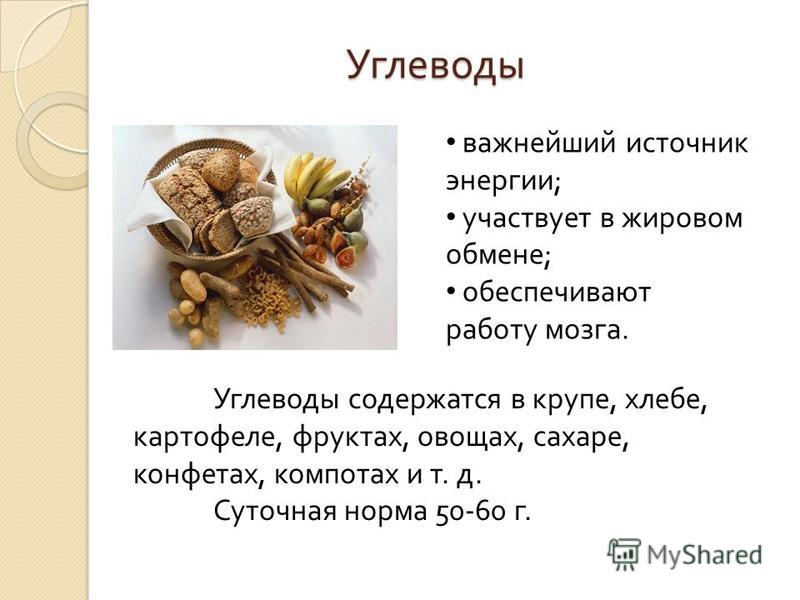 Углеводы

• важнейший источник энергии;
• участвует в жировом обмене;
• обеспечивают работу мозга.

Углеводы содержатся в крупе, хлебе, картофеле, фруктах, овощах, сахаре, конфетах, компотах и т. д.
Суточная норма 50-60 г.

MyShared